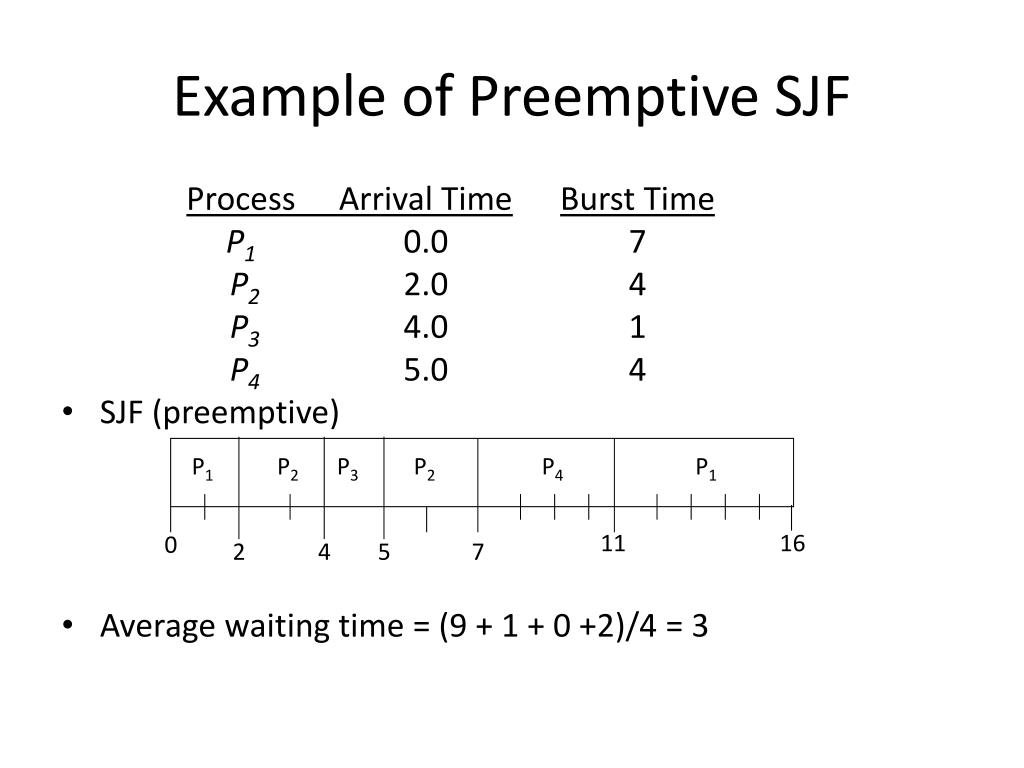 Example of Preemptive SJF

| Process | Arrival Time | Burst Time |
|---|---|---|
| $P_1$ | 0.0 | 7 |
| $P_2$ | 2.0 | 4 |
| $P_3$ | 4.0 | 1 |
| $P_4$ | 5.0 | 4 |

• SJF (preemptive)

$P_1$ $P_2$ $P_3$ $P_2$ $P_4$ $P_1$

0 2 4 5 7 11 16

• Average waiting time = (9 + 1 + 0 +2)/4 = 3